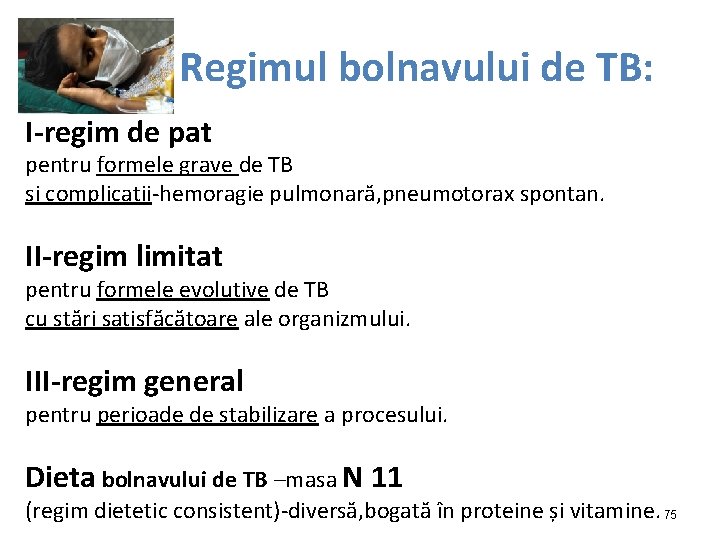 Regimul bolnavului de TB:

I-regim de pat
pentru formele grave de TB
si complicatii-hemoragie pulmonară,pneumotorax spontan.

II-regim limitat
pentru formele evolutive de TB
cu stări satisfăcătoare ale organizmului.

III-regim general
pentru perioade de stabilizare a procesului.

Dieta bolnavului de TB –masa N 11
(regim dietetic consistent)-diversă,bogată în proteine și vitamine. 75